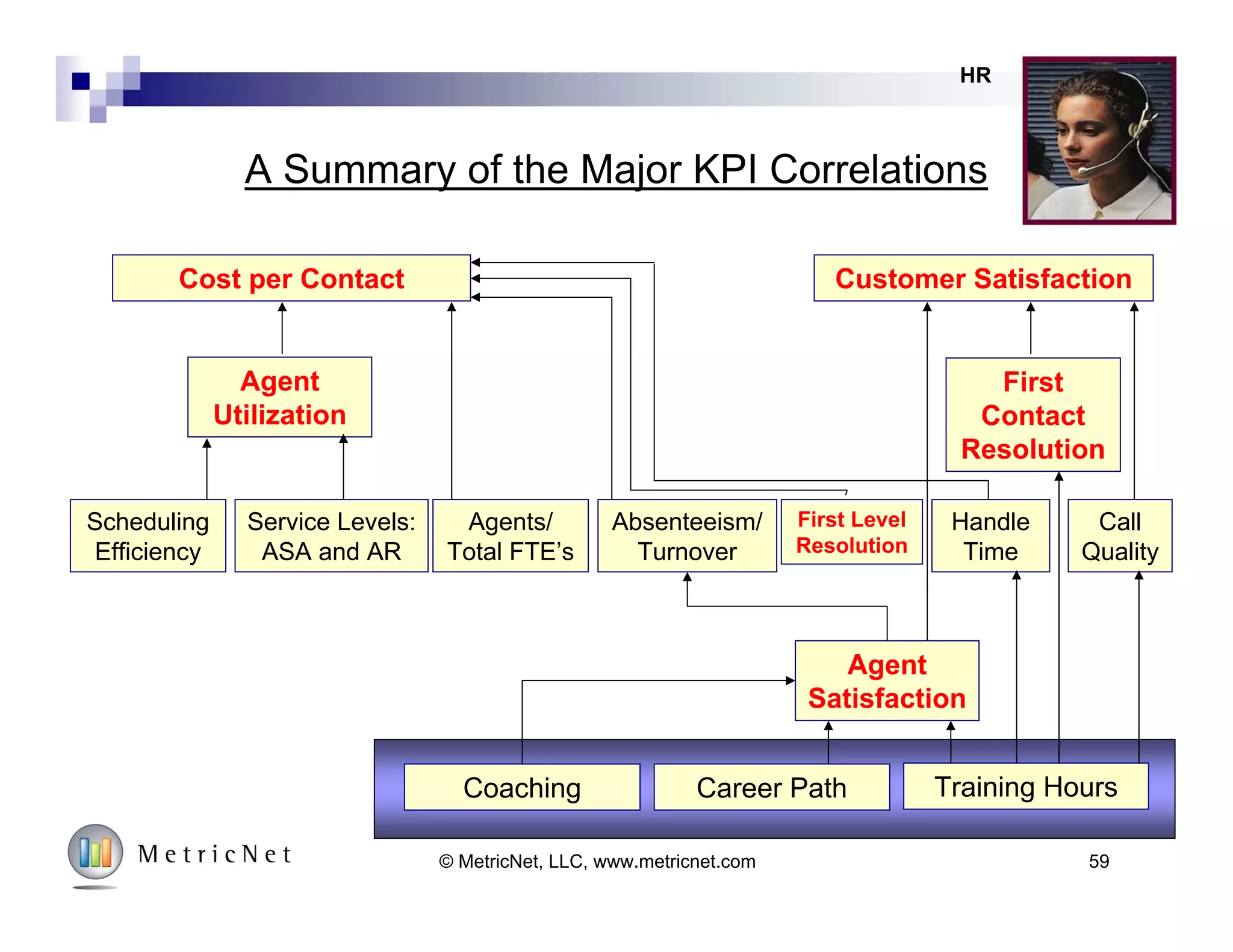 HR

A Summary of the Major KPI Correlations

Cost per Contact

Customer Satisfaction

Agent Utilization

First Contact Resolution

Scheduling Efficiency

Service Levels: ASA and AR

Agents/ Total FTE's

Absenteeism/ Turnover

First Level Resolution

Handle Time

Call Quality

Agent Satisfaction

Coaching

Career Path

Training Hours

MetricNet

© MetricNet, LLC, www.metricnet.com

59